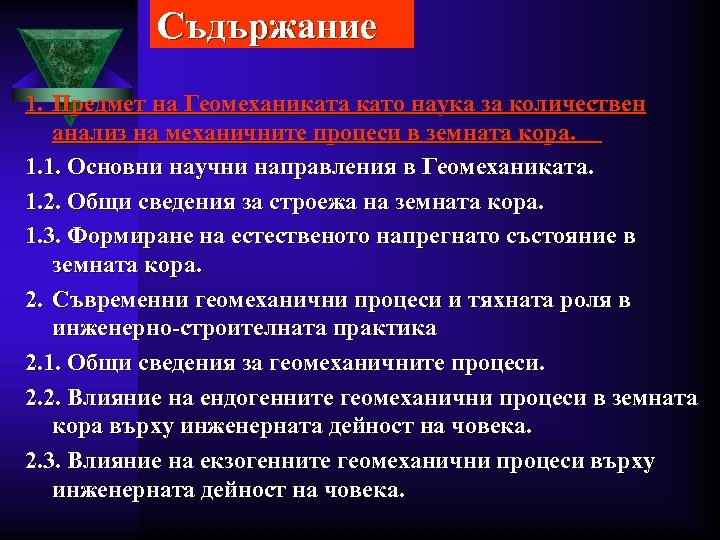 Съдържание

1. Предмет на Геомеханиката като наука за количествен анализ на механичните процеси в земната кора.

1.1. Основни научни направления в Геомеханиката.

1.2. Общи сведения за строежа на земната кора.

1.3. Формиране на естественото напрегнато състояние в земната кора.

2. Съвременни геомеханични процеси и тяхната роля в инженерно-строителната практика

2.1. Общи сведения за геомеханичните процеси.

2.2. Влияние на ендогенните геомеханични процеси в земната кора върху инженерната дейност на човека.

2.3. Влияние на екзогенните геомеханични процеси върху инженерната дейност на човека.